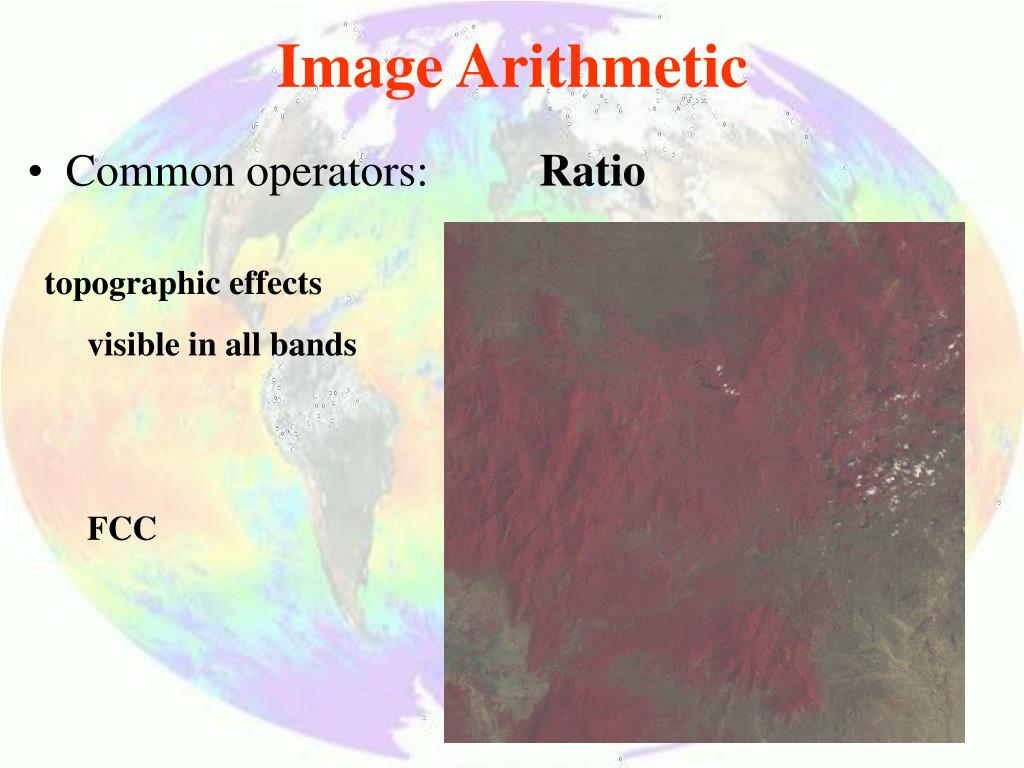 Image Arithmetic

• Common operators: Ratio

topographic effects

visible in all bands

FCC